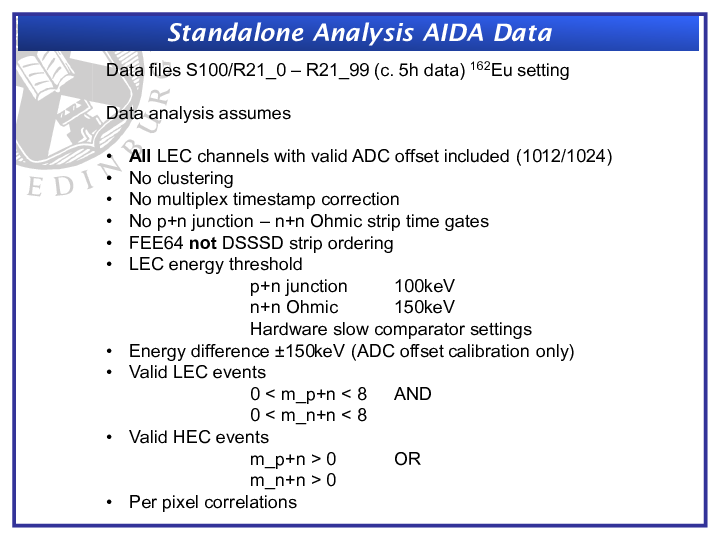 Standalone Analysis AIDA Data

EDINBUR

Data files S100/R21_0 – R21_99 (c. 5h data) $^{162}$Eu setting

Data analysis assumes

• All LEC channels with valid ADC offset included (1012/1024)
• No clustering
• No multiplex timestamp correction
• No p+n junction – n+n Ohmic strip time gates
• FEE64 not DSSSD strip ordering
• LEC energy threshold
p+n junction 100keV
n+n Ohmic 150keV
Hardware slow comparator settings
• Energy difference ±150keV (ADC offset calibration only)
• Valid LEC events
0 < m_p+n < 8 AND
0 < m_n+n < 8
• Valid HEC events
m_p+n > 0 OR
m_n+n > 0
• Per pixel correlations